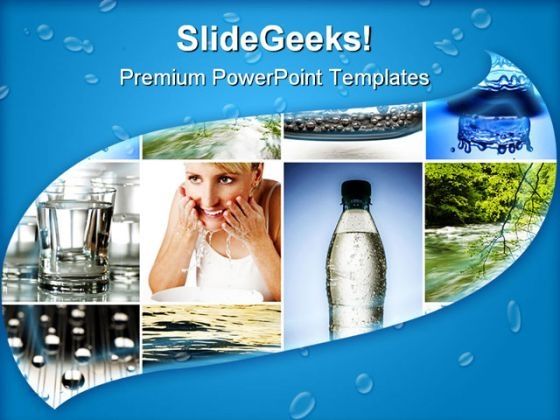 SlideGeeks!

Premium PowerPoint Templates